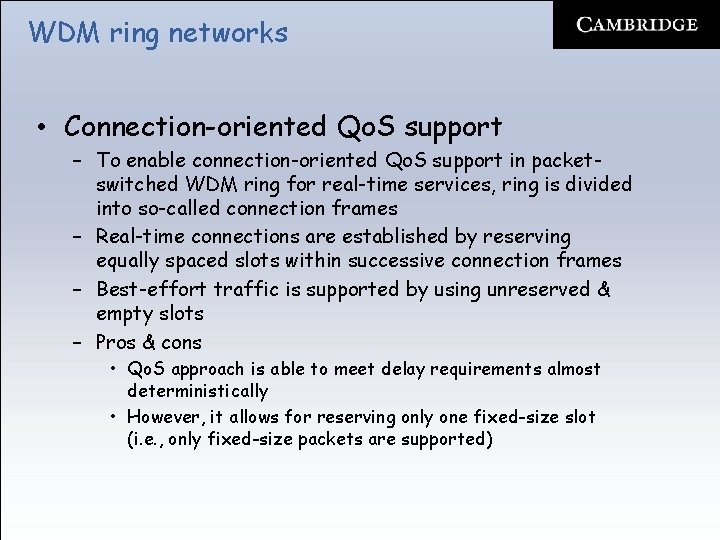 WDM ring networks

CAMBRIDGE

• Connection-oriented QoS support
– To enable connection-oriented QoS support in packet-switched WDM ring for real-time services, ring is divided into so-called connection frames
– Real-time connections are established by reserving equally spaced slots within successive connection frames
– Best-effort traffic is supported by using unreserved & empty slots
– Pros & cons
• QoS approach is able to meet delay requirements almost deterministically
• However, it allows for reserving only one fixed-size slot (i.e., only fixed-size packets are supported)